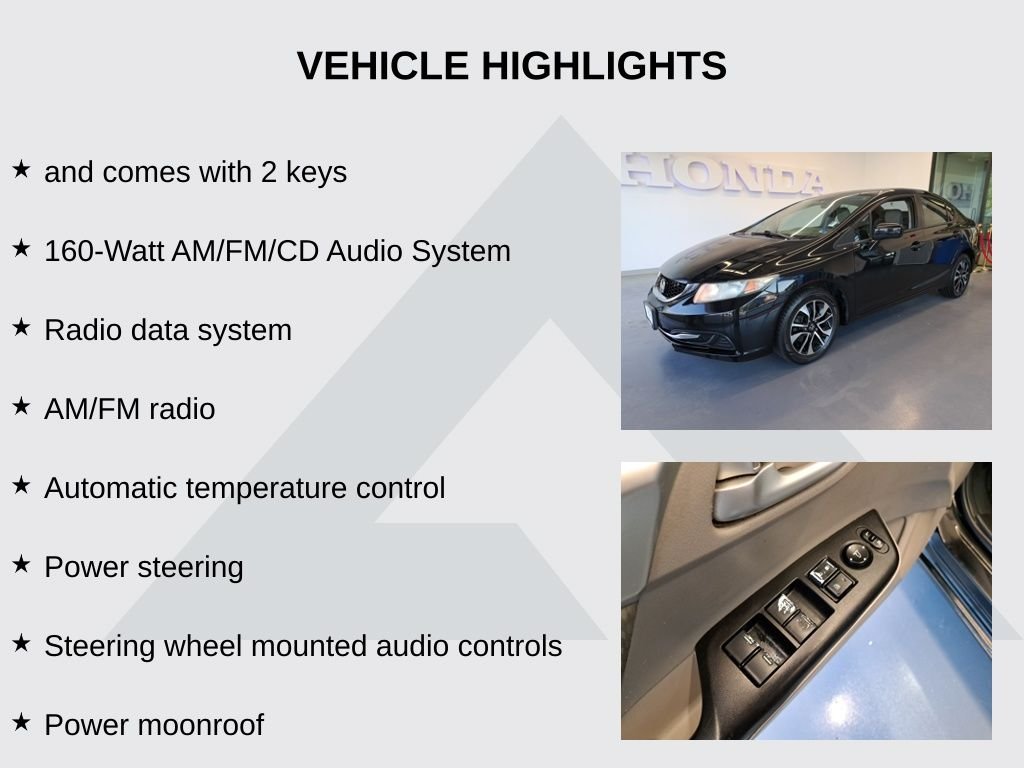 VEHICLE HIGHLIGHTS

★ and comes with 2 keys

★ 160-Watt AM/FM/CD Audio System

★ Radio data system

★ AM/FM radio

★ Automatic temperature control

★ Power steering

★ Steering wheel mounted audio controls

★ Power moonroof

HONDA